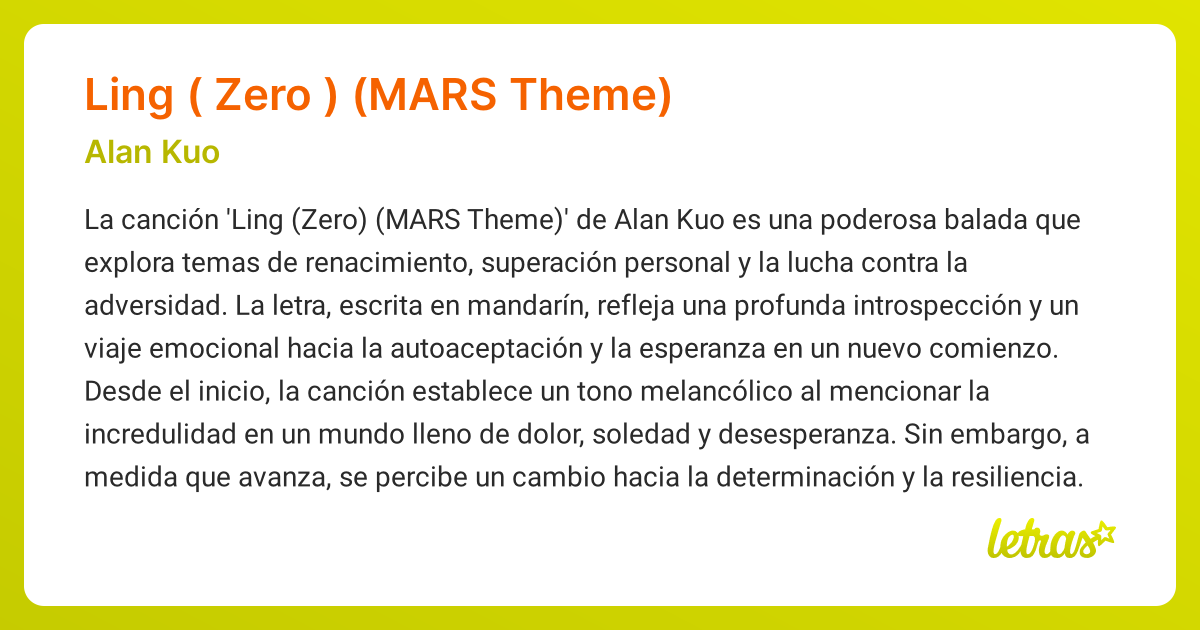 Ling ( Zero ) (MARS Theme)

Alan Kuo

La canción 'Ling (Zero) (MARS Theme)' de Alan Kuo es una poderosa balada que explora temas de renacimiento, superación personal y la lucha contra la adversidad. La letra, escrita en mandarín, refleja una profunda introspección y un viaje emocional hacia la autoaceptación y la esperanza en un nuevo comienzo. Desde el inicio, la canción establece un tono melancólico al mencionar la incredulidad en un mundo lleno de dolor, soledad y desesperanza. Sin embargo, a medida que avanza, se percibe un cambio hacia la determinación y la resiliencia.

letras